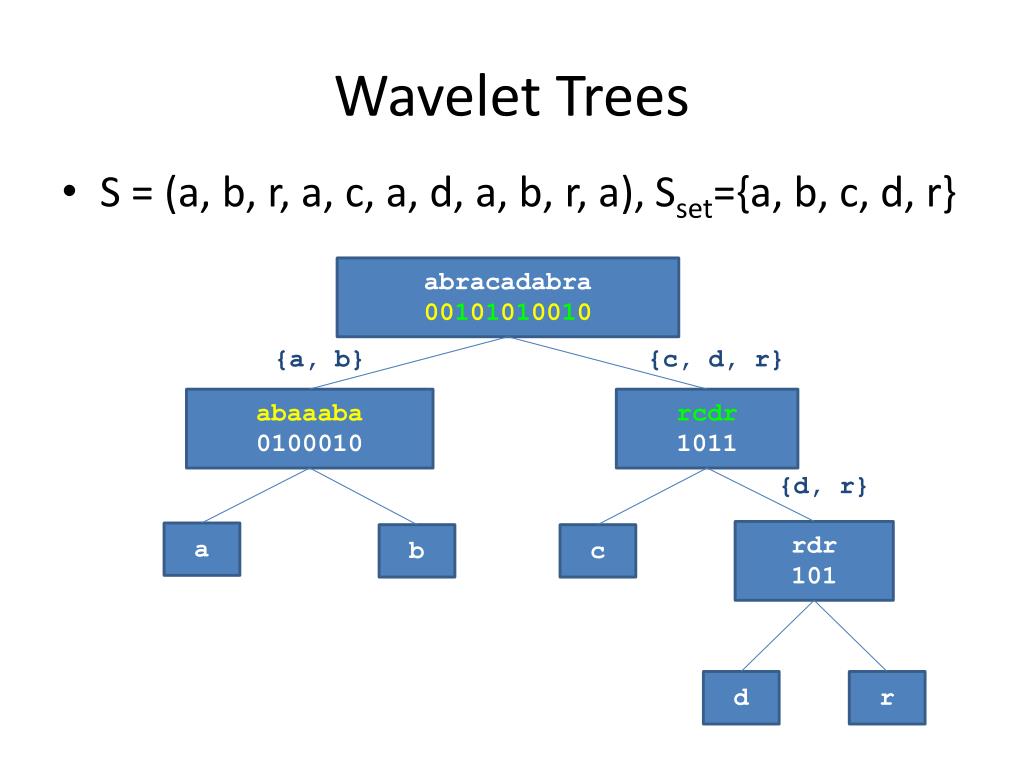 Wavelet Trees

• S = (a, b, r, a, c, a, d, a, b, r, a), $S_{set}$={a, b, c, d, r}

abracadabra
00101010010

{a, b}

{c, d, r}

abaaaba
0100010

rcdr
1011

{d, r}

a

b

c

rdr
101

d

r